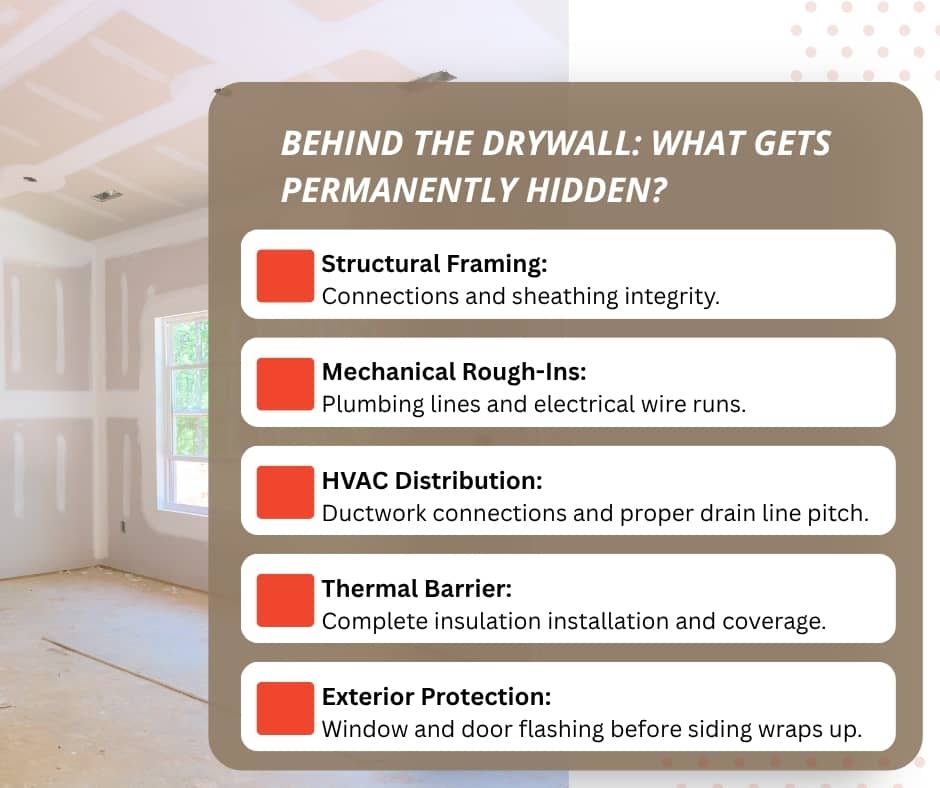 BEHIND THE DRYWALL: WHAT GETS PERMANENTLY HIDDEN?

Structural Framing:
Connections and sheathing integrity.

Mechanical Rough-Ins:
Plumbing lines and electrical wire runs.

HVAC Distribution:
Ductwork connections and proper drain line pitch.

Thermal Barrier:
Complete insulation installation and coverage.

Exterior Protection:
Window and door flashing before siding wraps up.